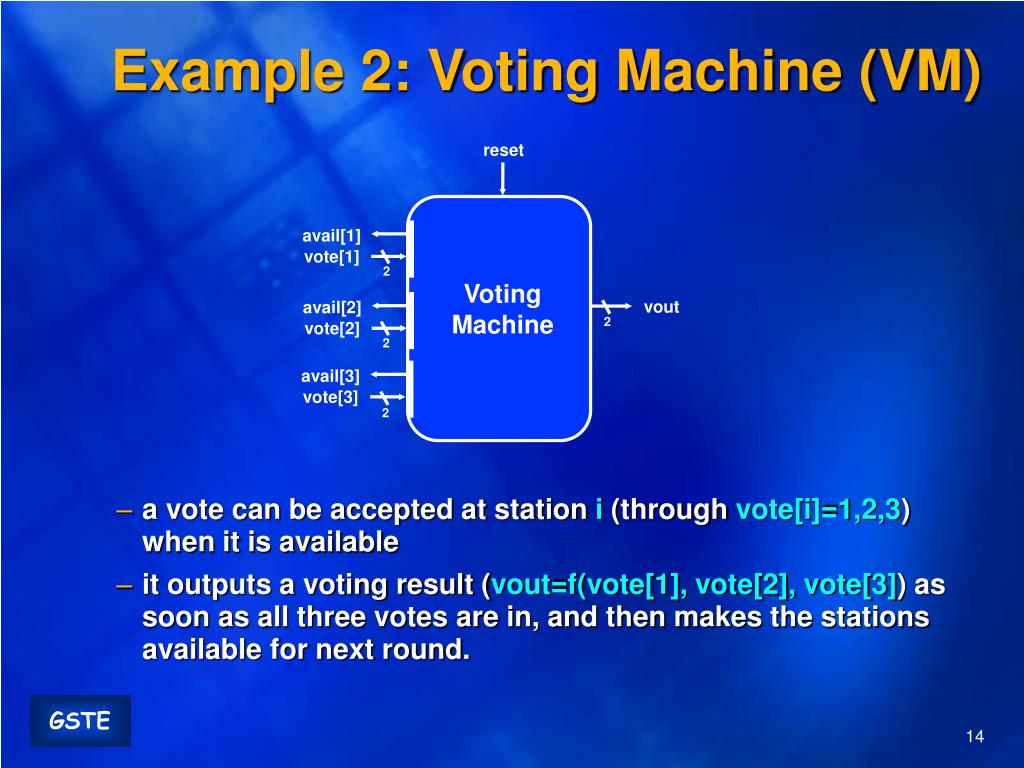 Example 2: Voting Machine (VM)

reset

avail[1]
vote[1]
2

avail[2]
vote[2]
2

avail[3]
vote[3]
2

Voting Machine

vout
2

– a vote can be accepted at station i (through vote[i]=1,2,3) when it is available

– it outputs a voting result (vout=f(vote[1], vote[2], vote[3]) as soon as all three votes are in, and then makes the stations available for next round.

GSTE

14